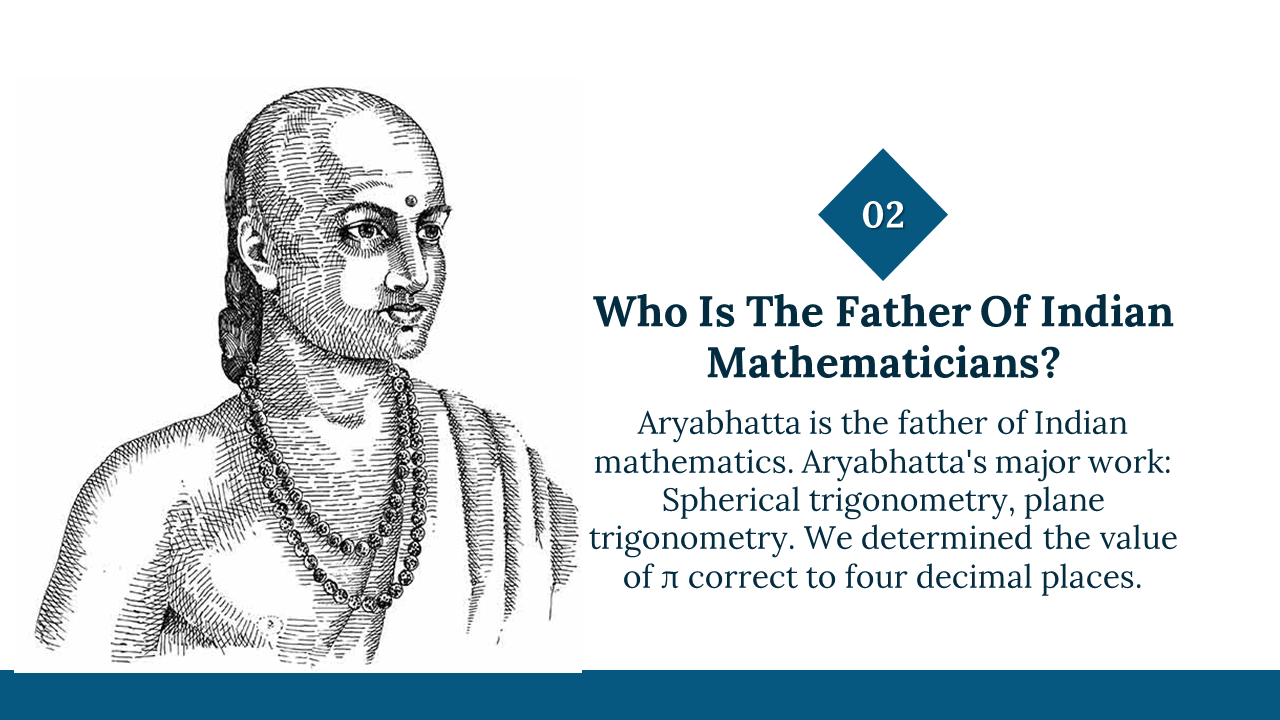 02

Who Is The Father Of Indian Mathematicians?

Aryabhatta is the father of Indian mathematics. Aryabhatta's major work: Spherical trigonometry, plane trigonometry. We determined the value of $\pi$ correct to four decimal places.